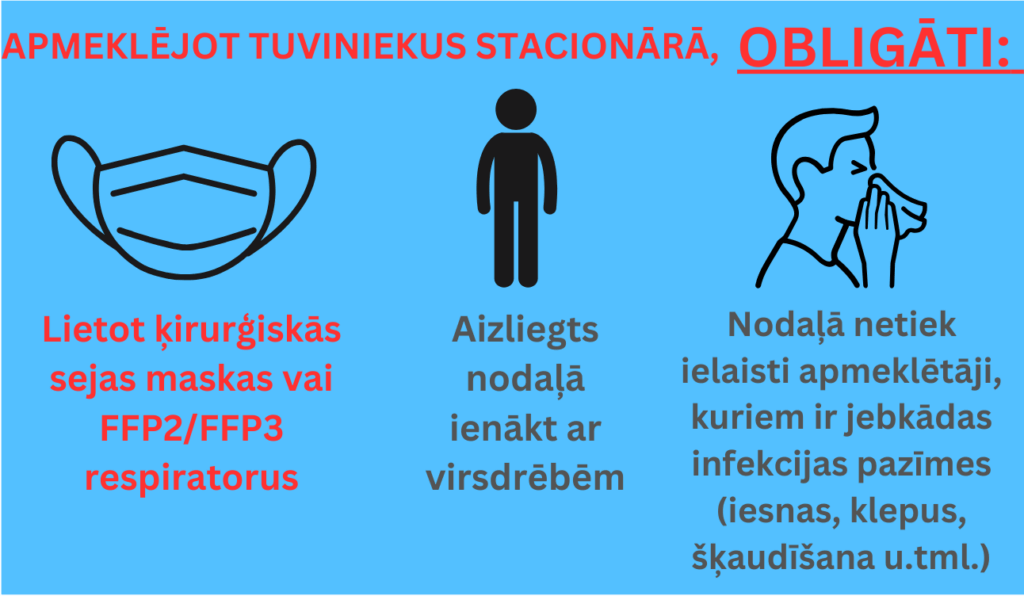 APMEKLĒJOT TUVINIEKUS STACIONĀRĀ, OBLIGĀTI:

Lietot ķirurģiskās sejas maskas vai FFP2/FFP3 respiratorus

Aizliegts nodaļā ienākt ar virsdrēbēm

Nodaļā netiek ielaisti apmeklētāji, kuriem ir jebkādas infekcijas pazīmes (iesnas, klepus, šķaudīšana u.tml.)